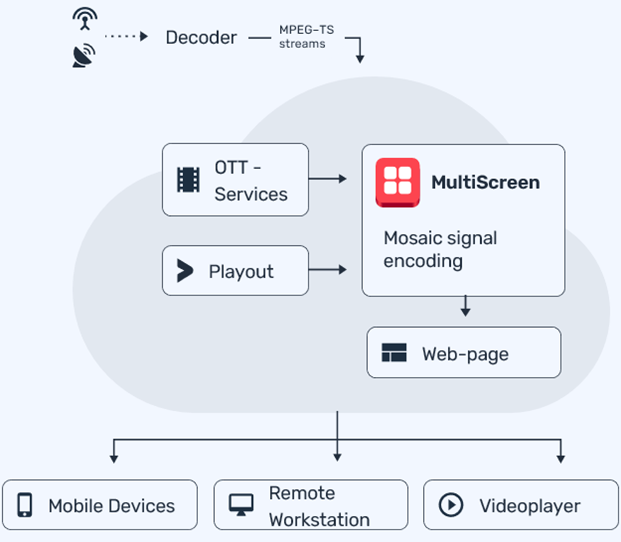 Decoder
MPEG-TS streams

OTT - Services

Playout

MultiScreen

Mosaic signal encoding

Web-page

Mobile Devices

Remote Workstation

Videoplayer